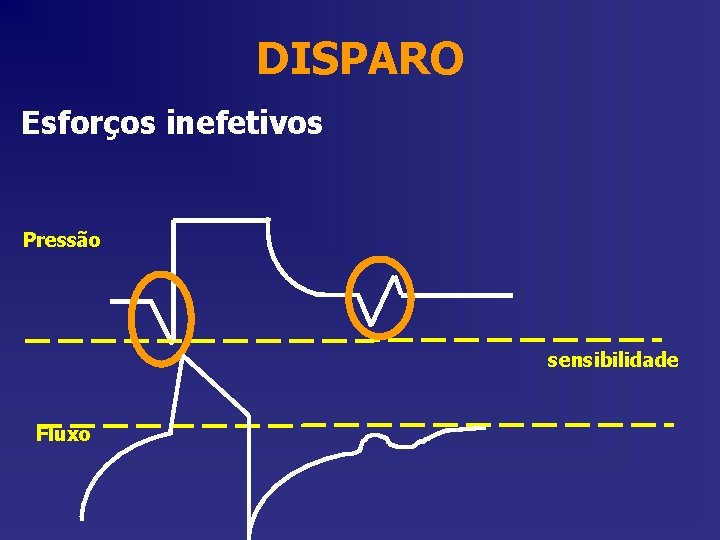 DISPARO

Esforços inefetivos

Pressão

sensibilidade

Fluxo